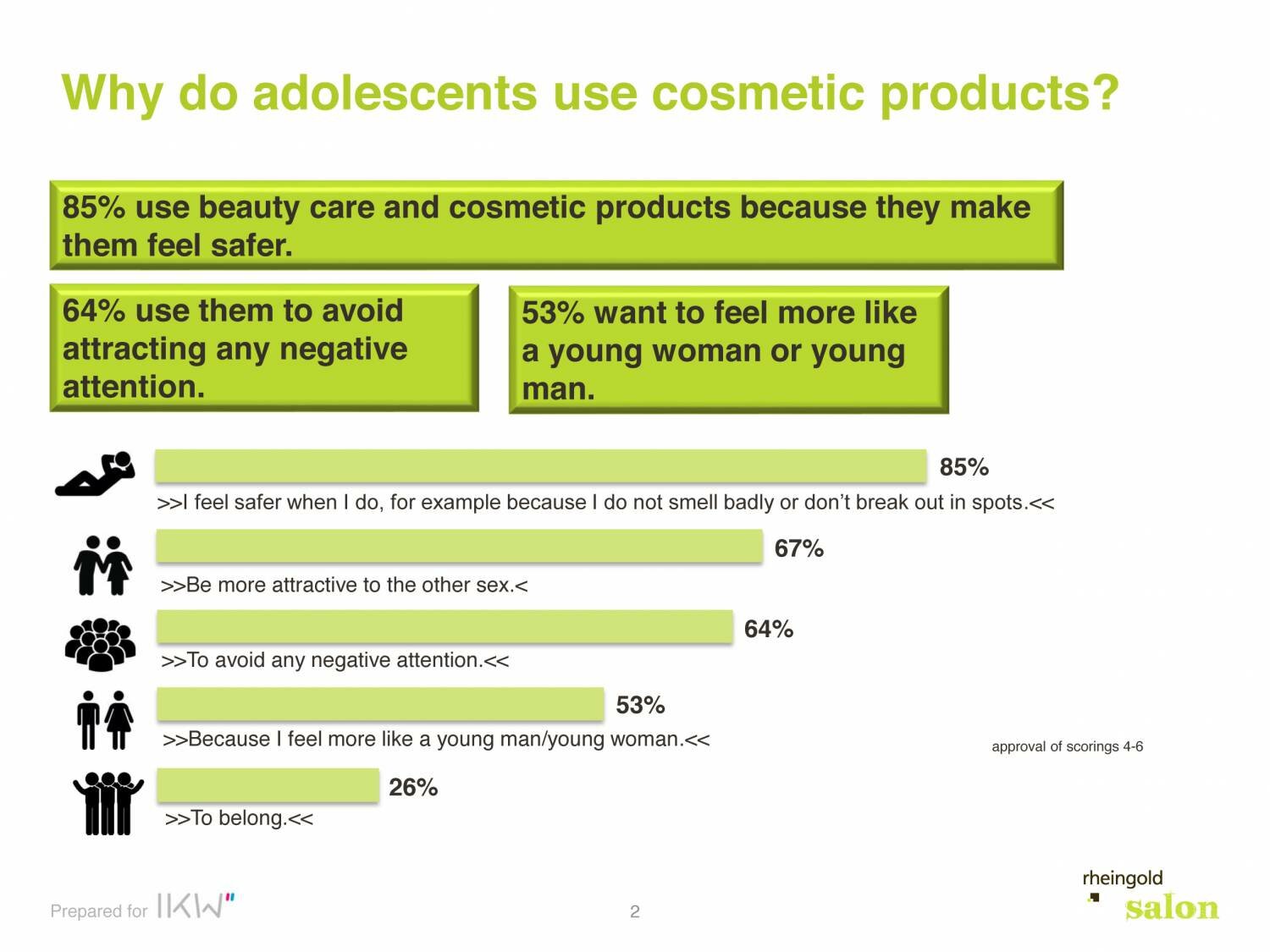 Why do adolescents use cosmetic products?

85% use beauty care and cosmetic products because they make them feel safer.

64% use them to avoid attracting any negative attention.

53% want to feel more like a young woman or young man.

85%
>>I feel safer when I do, for example because I do not smell badly or don't break out in spots.<<

67%
>>Be more attractive to the other sex.<

64%
>>To avoid any negative attention.<<

53%
>>Because I feel more like a young man/young woman.<<

approval of scorings 4-6

26%
>>To belong.<<

Prepared for IKW

2

rheingold salon